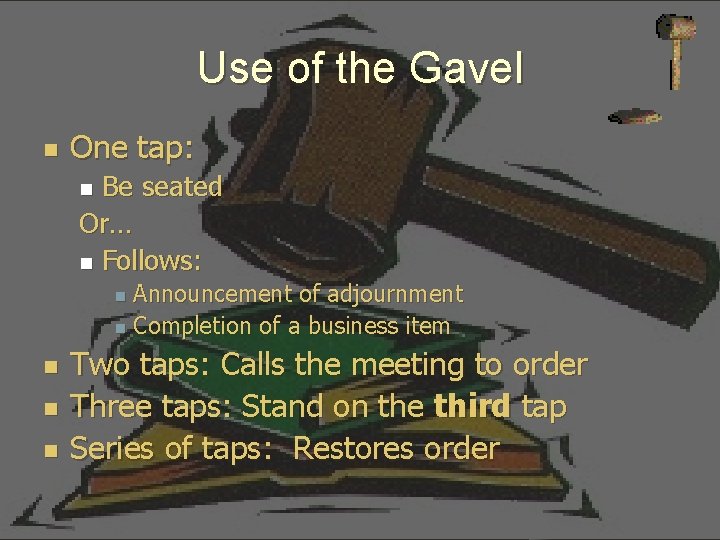 Use of the Gavel

- One tap:
  - Be seated

  Or…
  - Follows:
    - Announcement of adjournment
    - Completion of a business item
- Two taps: Calls the meeting to order
- Three taps: Stand on the **third** tap
- Series of taps: Restores order